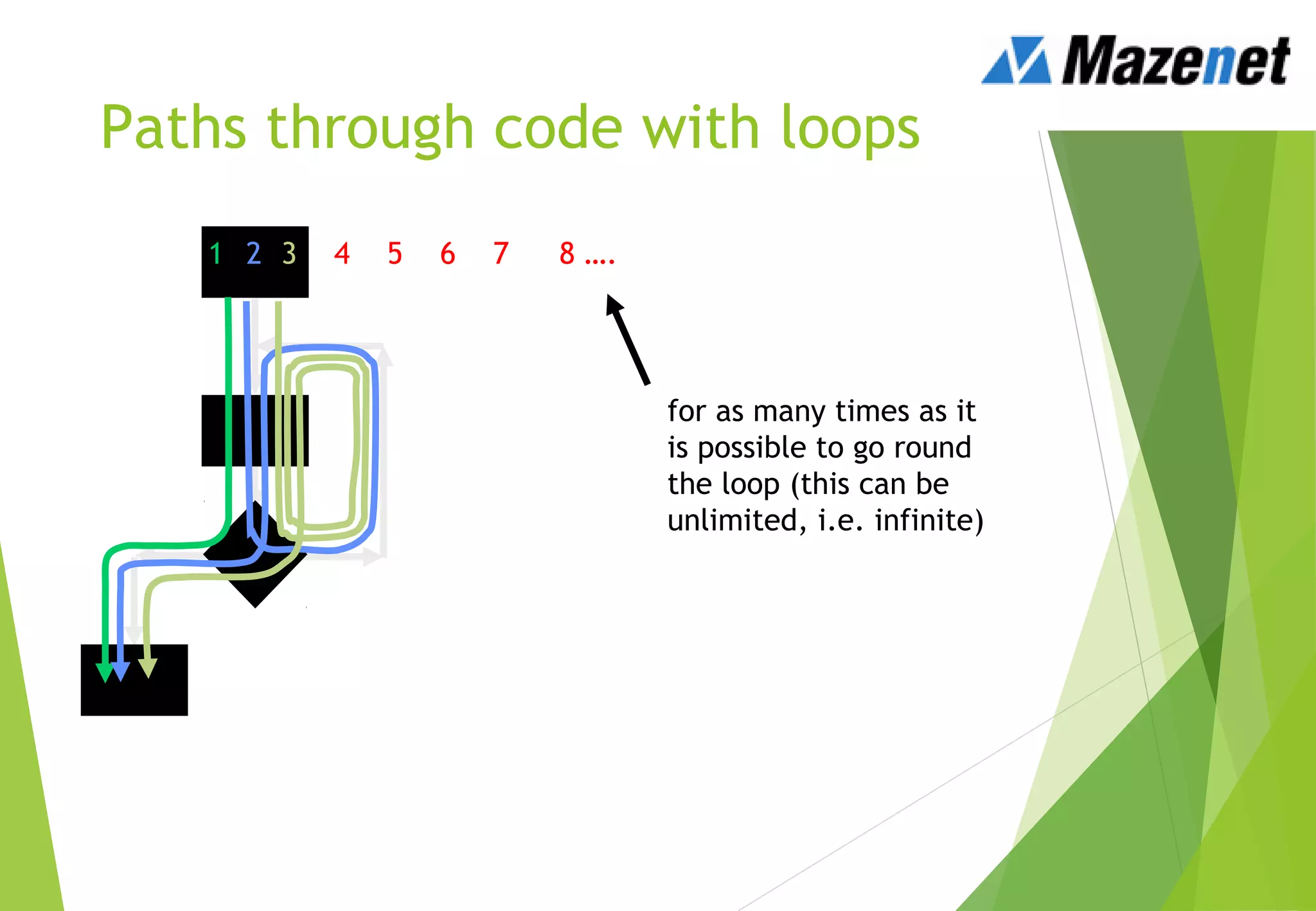 Mazenet

Paths through code with loops

1 2 3 4 5 6 7 8 ....

for as many times as it is possible to go round the loop (this can be unlimited, i.e. infinite)